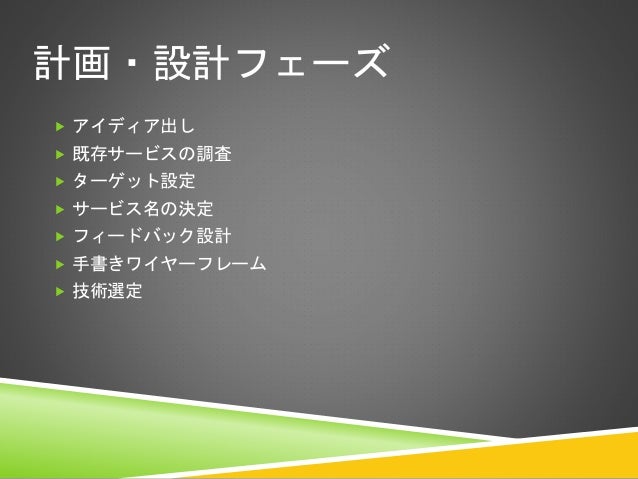 計画・設計フェーズ

▶ アイディア出し
▶ 既存サービスの調査
▶ ターゲット設定
▶ サービス名の決定
▶ フィードバック設計
▶ 手書きワイヤーフレーム
▶ 技術選定